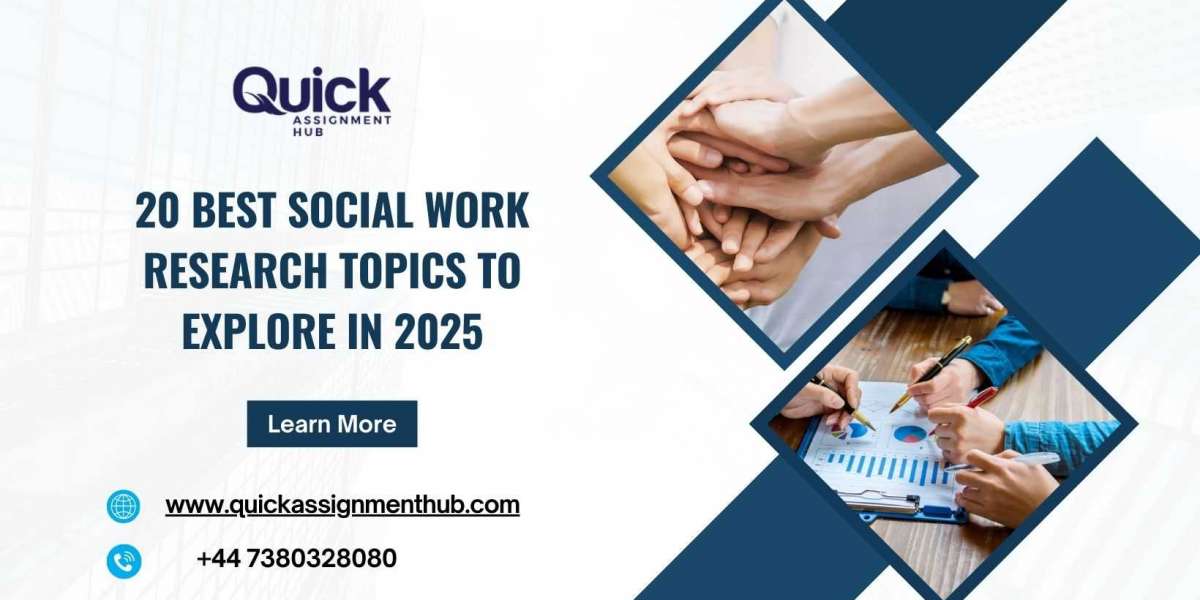 Quick
ASSIGNMENT
HUB

20 BEST SOCIAL WORK RESEARCH TOPICS TO EXPLORE IN 2025

Learn More

www.quickassignmenthub.com

+44 7380328080